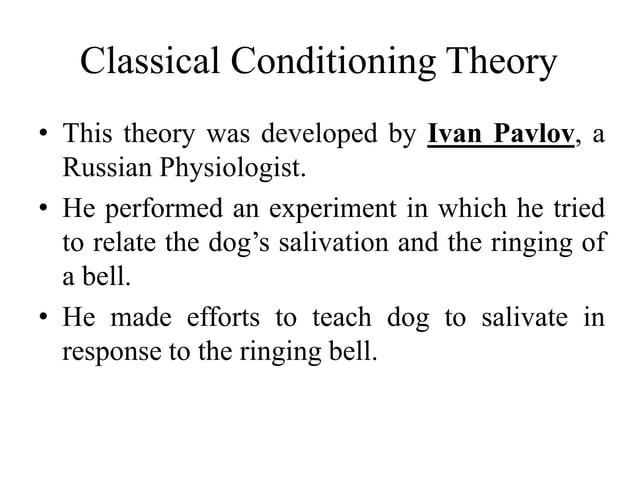 Classical Conditioning Theory

• This theory was developed by Ivan Pavlov, a Russian Physiologist.

• He performed an experiment in which he tried to relate the dog's salivation and the ringing of a bell.

• He made efforts to teach dog to salivate in response to the ringing bell.